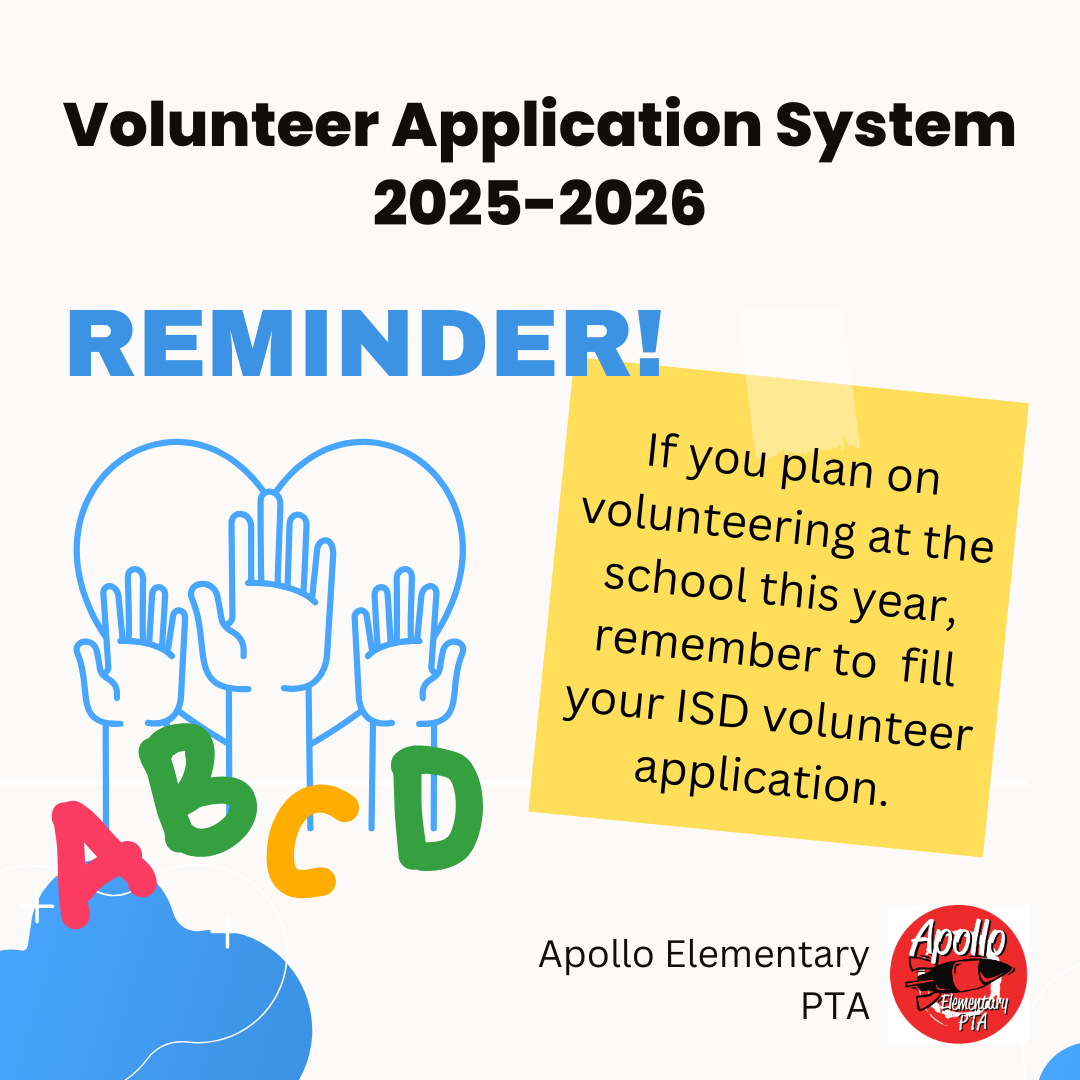 Volunteer Application System 2025-2026

REMINDER!

If you plan on volunteering at the school this year, remember to fill your ISD volunteer application.

A B C D

Apollo Elementary PTA

Apollo Elementary PTA